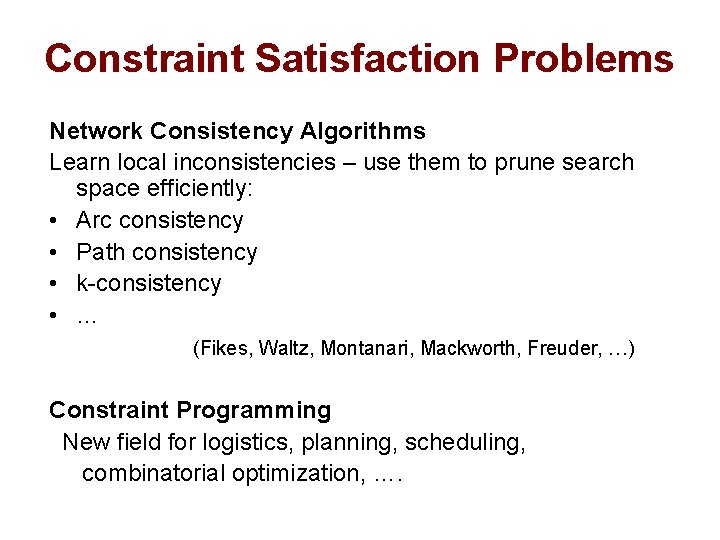 Constraint Satisfaction Problems

Network Consistency Algorithms

Learn local inconsistencies – use them to prune search space efficiently:

• Arc consistency
• Path consistency
• k-consistency
• …

(Fikes, Waltz, Montanari, Mackworth, Freuder, …)

Constraint Programming

New field for logistics, planning, scheduling, combinatorial optimization, ….